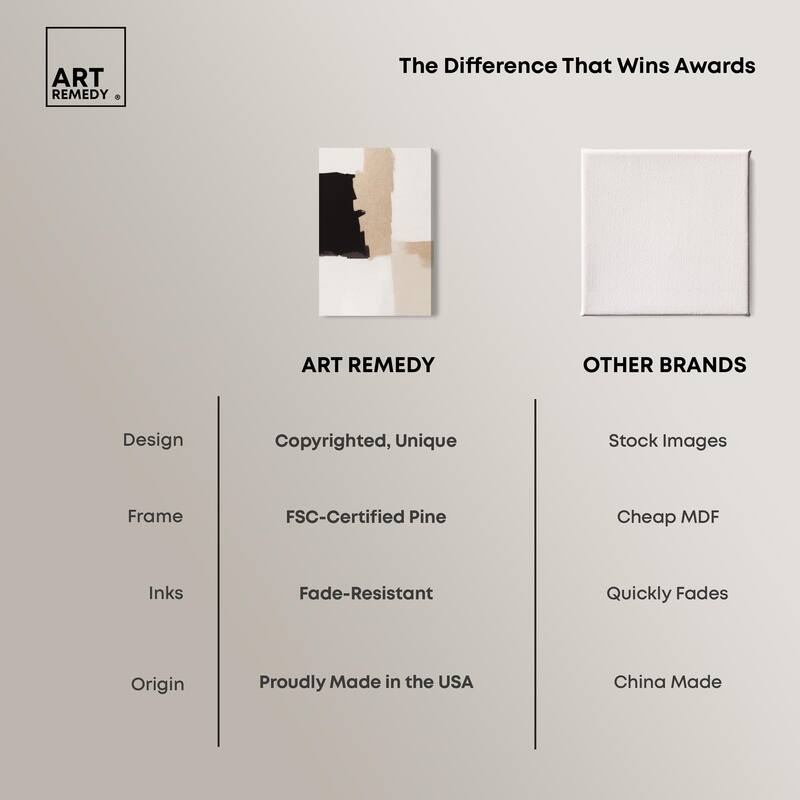 ART REMEDY ®

The Difference That Wins Awards

| | ART REMEDY | OTHER BRANDS |
|---|---|---|
| Design | Copyrighted, Unique | Stock Images |
| Frame | FSC-Certified Pine | Cheap MDF |
| Inks | Fade-Resistant | Quickly Fades |
| Origin | Proudly Made in the USA | China Made |